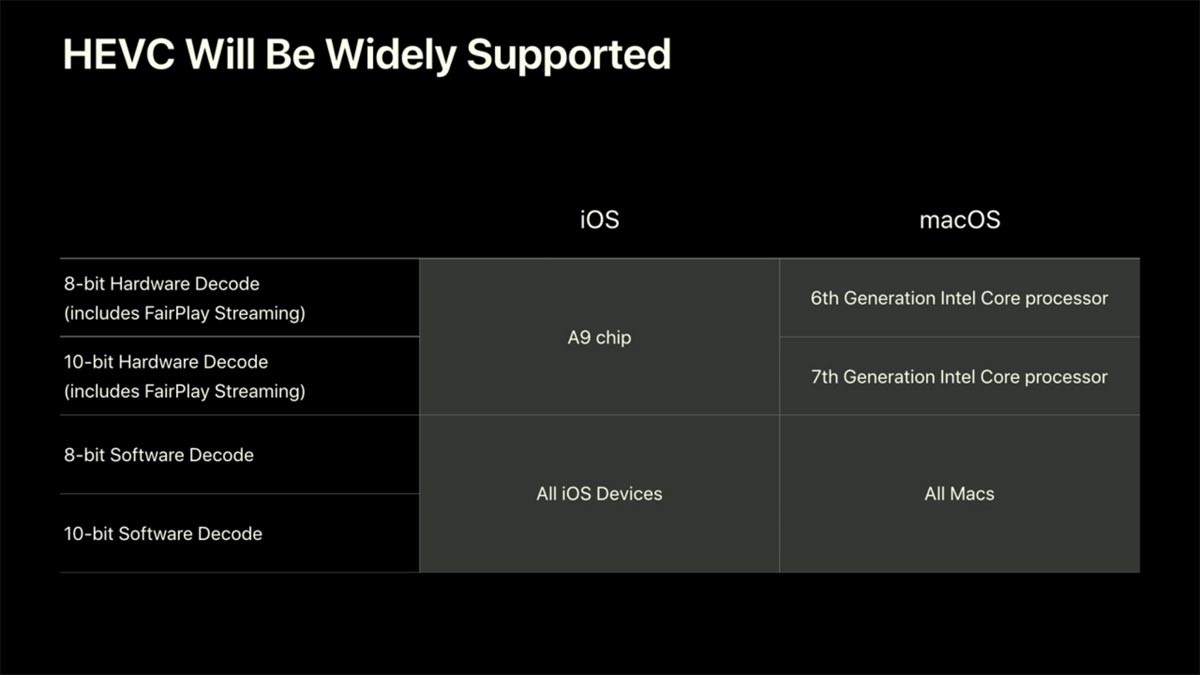 HEVC Will Be Widely Supported

| | iOS | macOS |
|---|---|---|
| 8-bit Hardware Decode (includes FairPlay Streaming) | A9 chip | 6th Generation Intel Core processor |
| 10-bit Hardware Decode (includes FairPlay Streaming) | A9 chip | 7th Generation Intel Core processor |
| 8-bit Software Decode | All iOS Devices | All Macs |
| 10-bit Software Decode | All iOS Devices | All Macs |